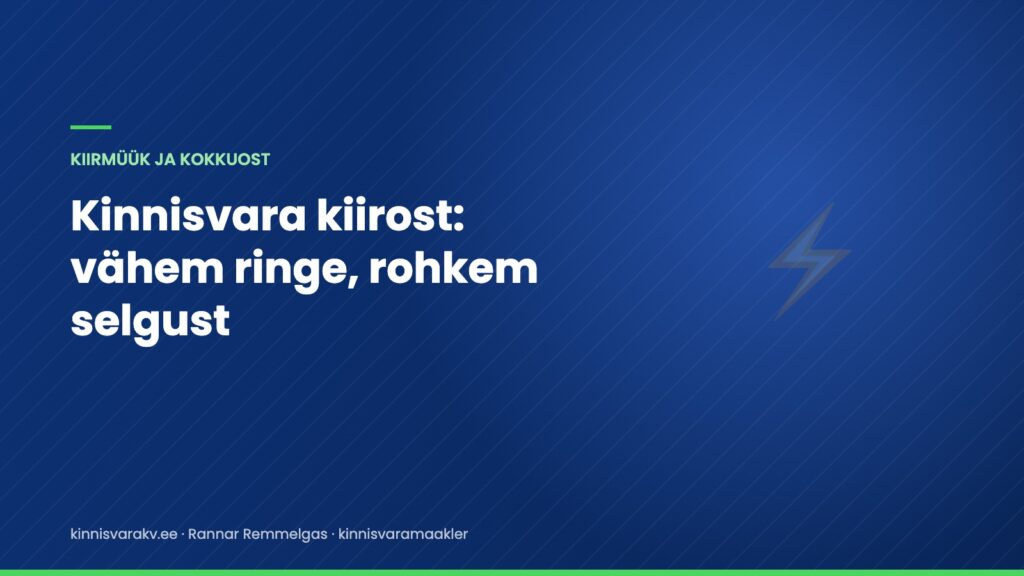 KIIRMÜÜK JA KOKKUOST

Kinnisvara kiirost: vähem ringe, rohkem selgust

kinnisvarakv.ee · Rannar Remmelgas · kinnisvaramaakler